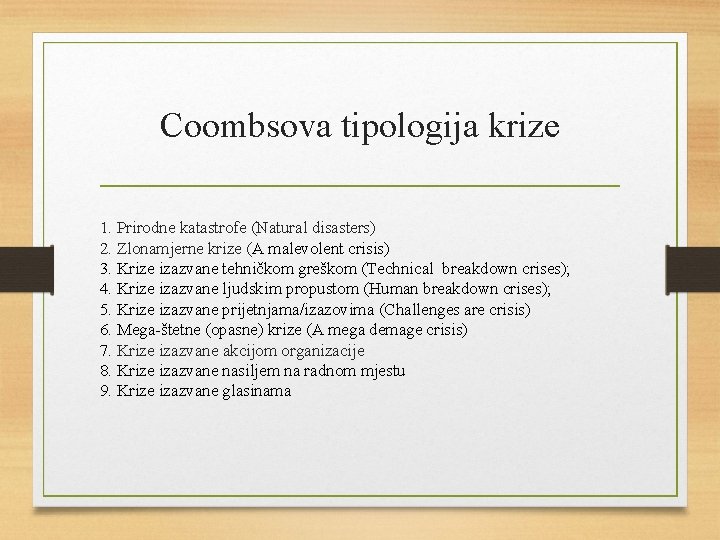 Coombsova tipologija krize

1. Prirodne katastrofe (Natural disasters)
2. Zlonamjerne krize (A malevolent crisis)
3. Krize izazvane tehničkom greškom (Technical breakdown crises);
4. Krize izazvane ljudskim propustom (Human breakdown crises);
5. Krize izazvane prijetnjama/izazovima (Challenges are crisis)
6. Mega-štetne (opasne) krize (A mega demage crisis)
7. Krize izazvane akcijom organizacije
8. Krize izazvane nasiljem na radnom mjestu
9. Krize izazvane glasinama